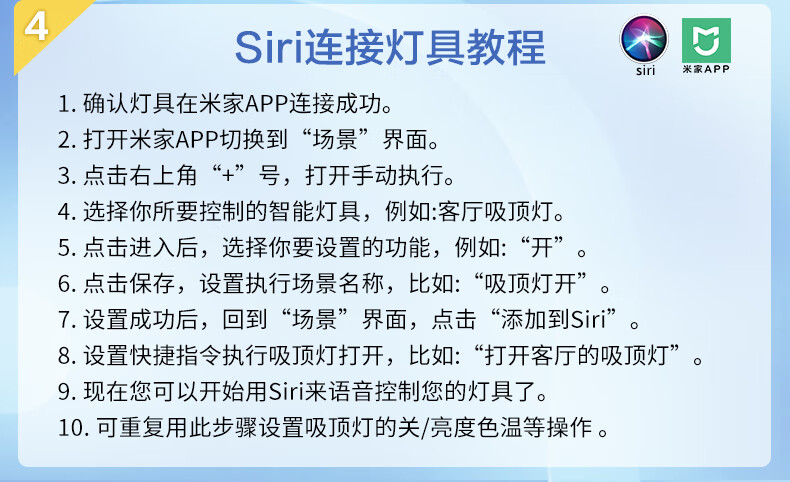 4

Siri连接灯具教程

siri

米家APP

1. 确认灯具在米家APP连接成功。
2. 打开米家APP切换到“场景”界面。
3. 点击右上角“+”号，打开手动执行。
4. 选择你所要控制的智能灯具，例如:客厅吸顶灯。
5. 点击进入后，选择你要设置的功能，例如:“开”。
6. 点击保存，设置执行场景名称，比如:“吸顶灯开”。
7. 设置成功后，回到“场景”界面，点击“添加到Siri”。
8. 设置快捷指令执行吸顶灯打开，比如:“打开客厅的吸顶灯”。
9. 现在您可以开始用Siri来语音控制您的灯具了。
10. 可重复用此步骤设置吸顶灯的关/亮度色温等操作 。